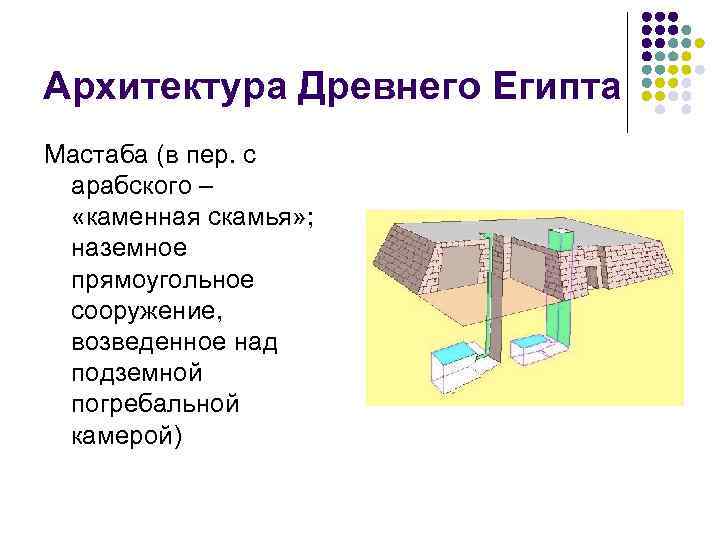 Архитектура Древнего Египта

Мастаба (в пер. с арабского – «каменная скамья»; наземное прямоугольное сооружение, возведенное над подземной погребальной камерой)